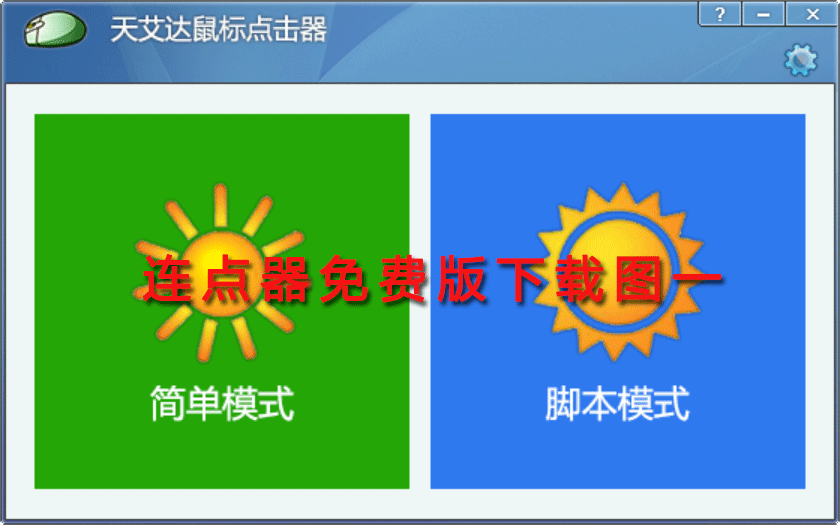 天艾达鼠标点击器

?

连点器免费版下载图一

简单模式

脚本模式